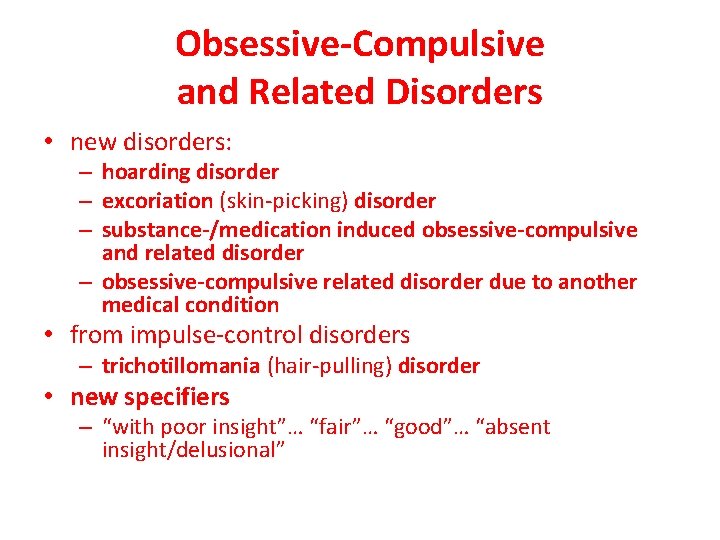 Obsessive-Compulsive and Related Disorders

• new disorders:
  – hoarding disorder
  – excoriation (skin-picking) disorder
  – substance-/medication induced obsessive-compulsive and related disorder
  – obsessive-compulsive related disorder due to another medical condition
• from impulse-control disorders
  – trichotillomania (hair-pulling) disorder
• new specifiers
  – “with poor insight”… “fair”… “good”… “absent insight/delusional”